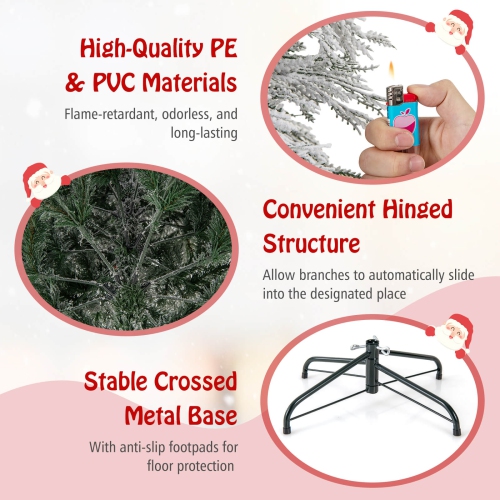 High-Quality PE & PVC Materials

Flame-retardant, odorless, and long-lasting

Convenient Hinged Structure

Allow branches to automatically slide into the designated place

Stable Crossed Metal Base

With anti-slip footpads for floor protection